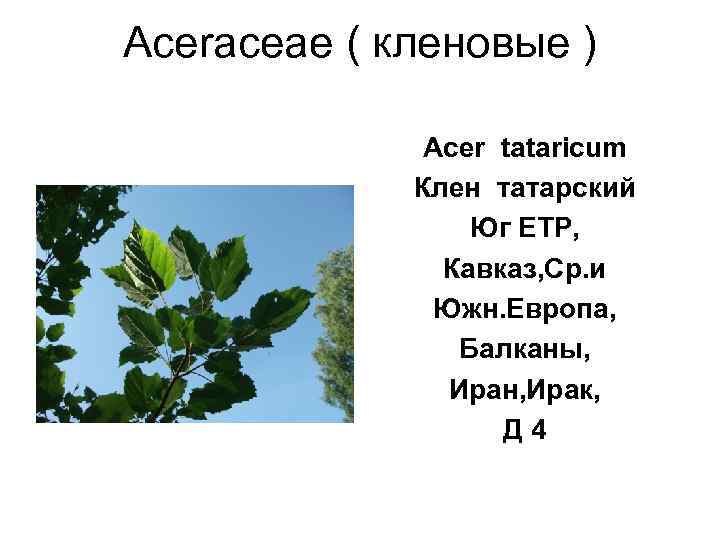 Aceraceae ( кленовые )

Acer tataricum
Клен татарский
Юг ЕТР,
Кавказ,Ср.и
Южн.Европа,
Балканы,
Иран,Ирак,
Д 4